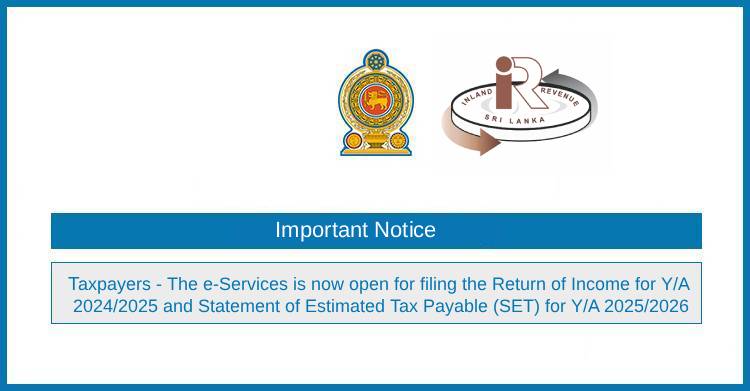 iR
INLAND REVENUE
SRI LANKA

Important Notice

Taxpayers - The e-Services is now open for filing the Return of Income for Y/A 2024/2025 and Statement of Estimated Tax Payable (SET) for Y/A 2025/2026